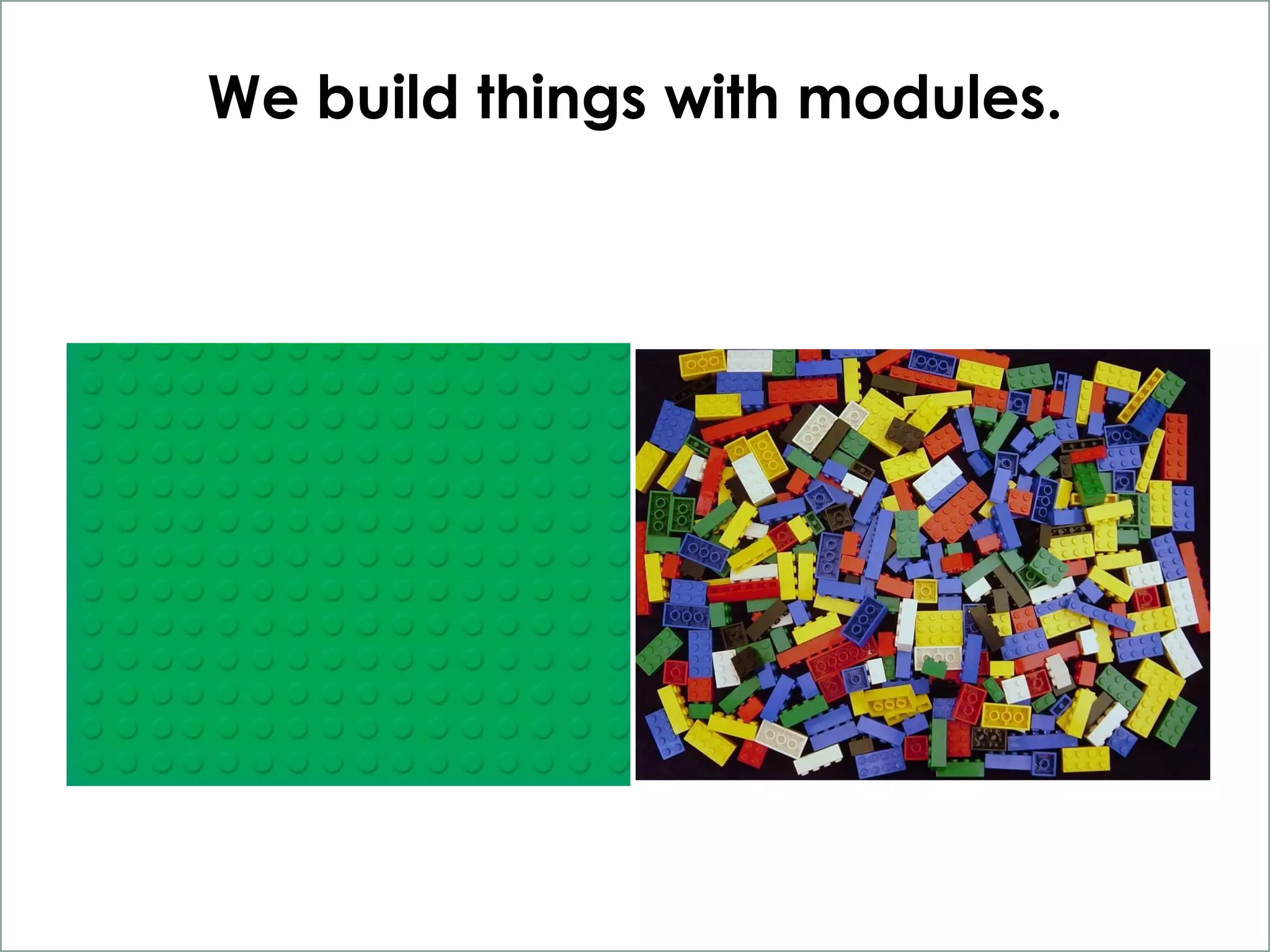 We build things with modules.